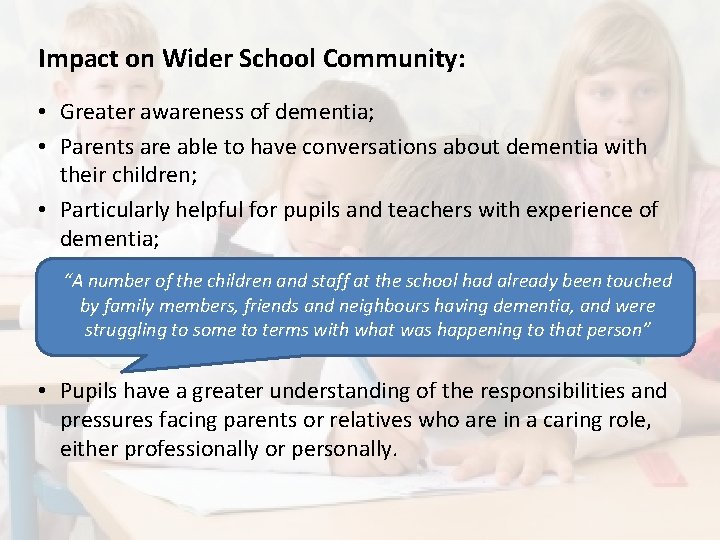 Impact on Wider School Community:

• Greater awareness of dementia;

• Parents are able to have conversations about dementia with their children;

• Particularly helpful for pupils and teachers with experience of dementia;

"A number of the children and staff at the school had already been touched by family members, friends and neighbours having dementia, and were struggling to some to terms with what was happening to that person"

• Pupils have a greater understanding of the responsibilities and pressures facing parents or relatives who are in a caring role, either professionally or personally.